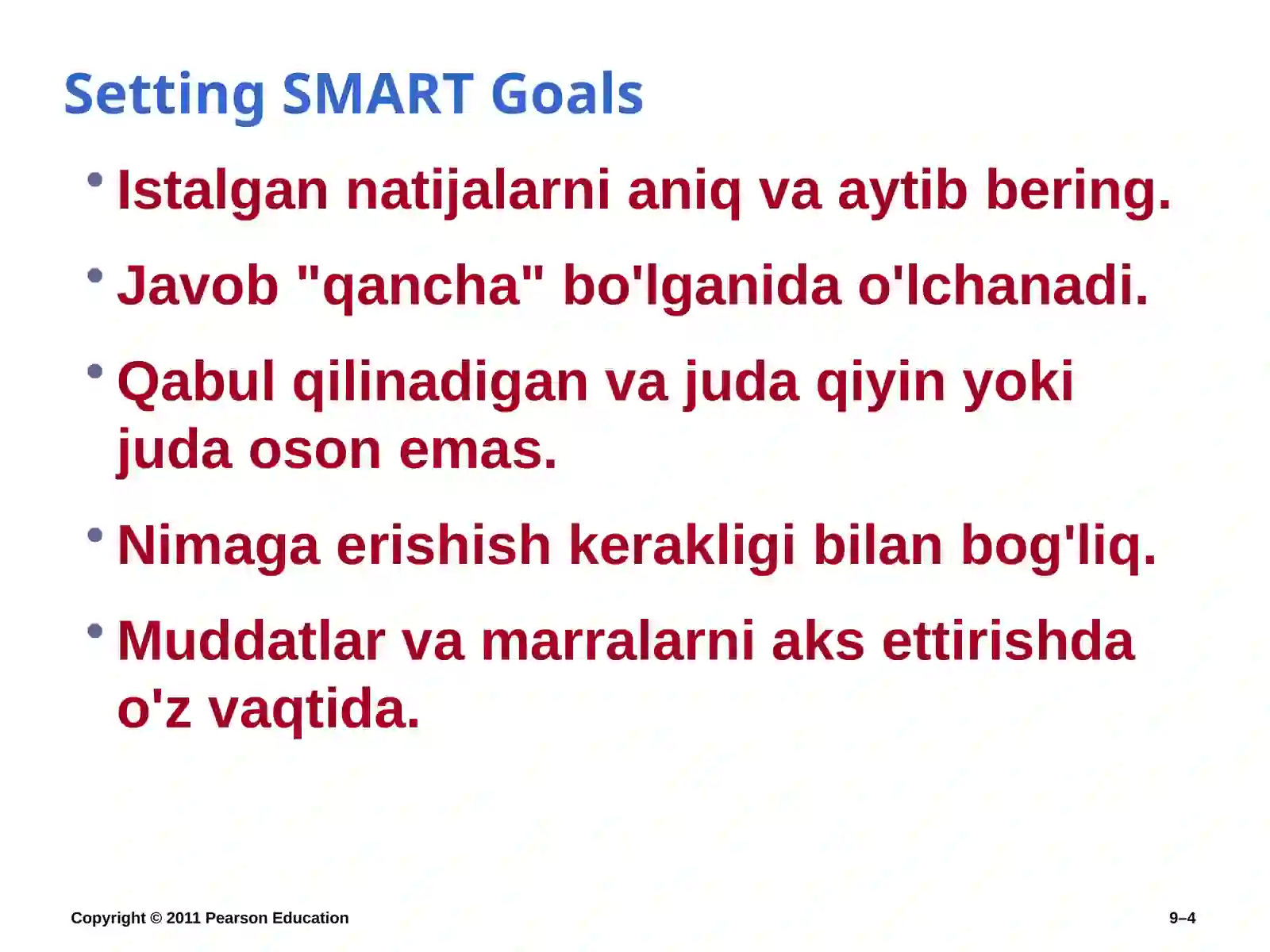 Setting SMART Goals

• Istalgan natijalarni aniq va aytib bering.

• Javob "qancha" bo'lganida o'lchanadi.

• Qabul qilinadigan va juda qiyin yoki juda oson emas.

• Nimaga erishish kerakligi bilan bog'liq.

• Muddatlar va marralarni aks ettirishda o'z vaqtida.

Copyright © 2011 Pearson Education

9–4